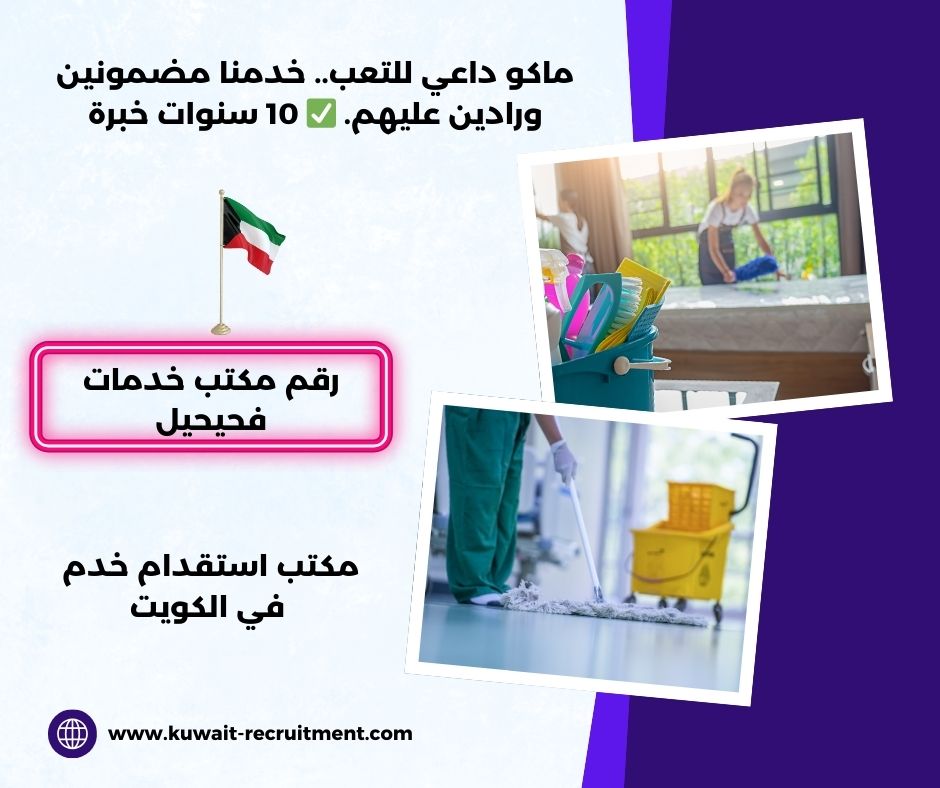 ماكو داعي للتعب.. خدمنا مضمونين ورادين عليهم. ✅ 10 سنوات خبرة

رقم مكتب خدمات فحيحيل

مكتب استقدام خدم في الكويت

www.kuwait-recruitment.com